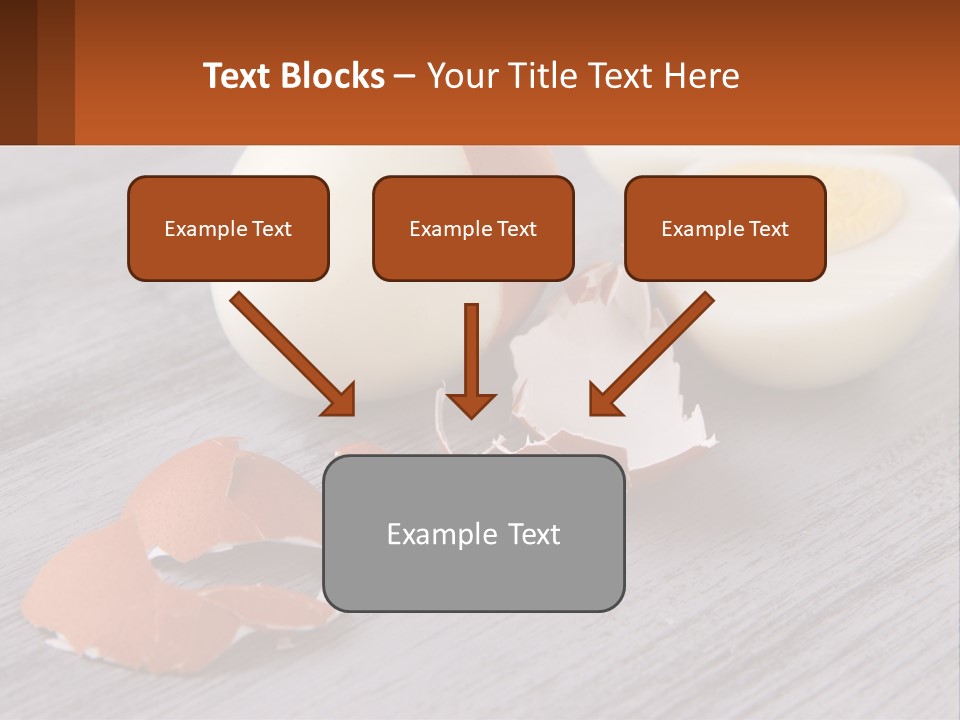 Text Blocks – Your Title Text Here

Example Text

Example Text

Example Text

Example Text